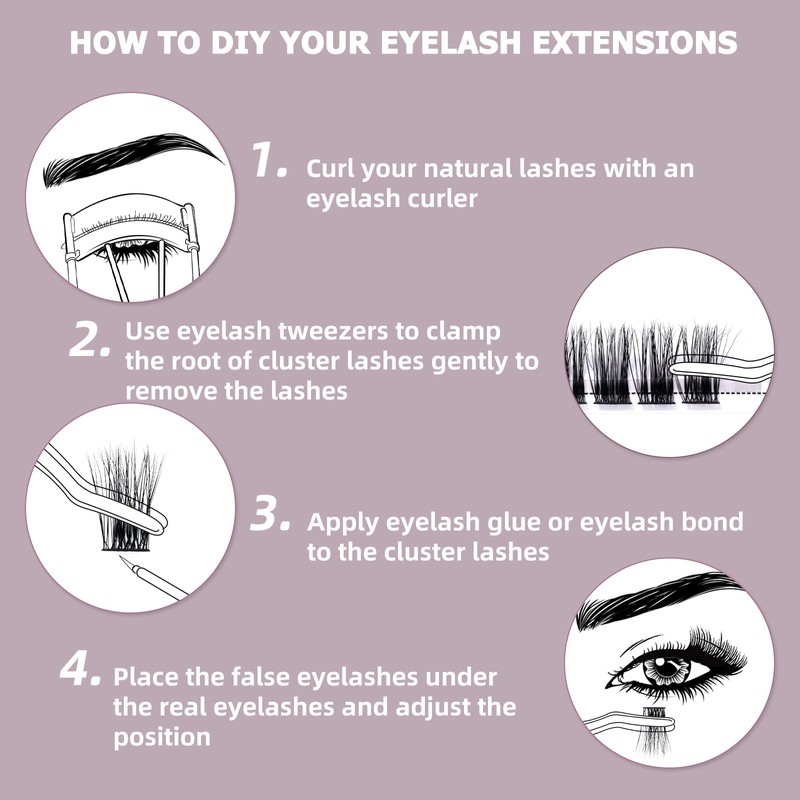 HOW TO DIY YOUR EYELASH EXTENSIONS

1. Curl your natural lashes with an eyelash curler

2. Use eyelash tweezers to clamp the root of cluster lashes gently to remove the lashes

3. Apply eyelash glue or eyelash bond to the cluster lashes

4. Place the false eyelashes under the real eyelashes and adjust the position